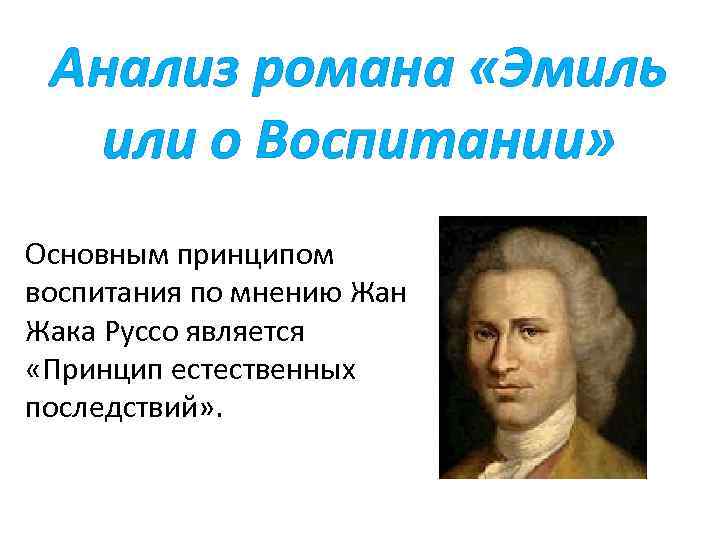 Анализ романа «Эмиль или о Воспитании»

Основным принципом воспитания по мнению Жан Жака Руссо является «Принцип естественных последствий».